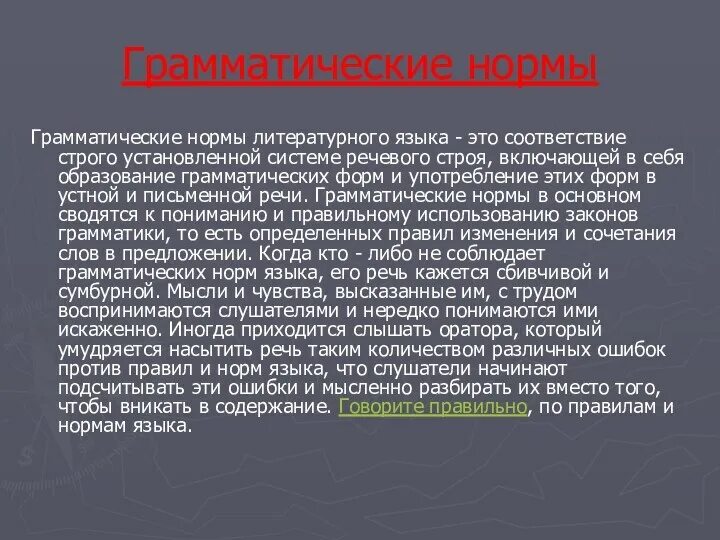 Грамматические нормы

Грамматические нормы литературного языка - это соответствие строго установленной системе речевого строя, включающей в себя образование грамматических форм и употребление этих форм в устной и письменной речи. Грамматические нормы в основном сводятся к пониманию и правильному использованию законов грамматики, то есть определенных правил изменения и сочетания слов в предложении. Когда кто - либо не соблюдает грамматических норм языка, его речь кажется сбивчивой и сумбурной. Мысли и чувства, высказанные им, с трудом воспринимаются слушателями и нередко понимаются ими искаженно. Иногда приходится слышать оратора, который умудряется насытить речь таким количеством различных ошибок против правил и норм языка, что слушатели начинают подсчитывать эти ошибки и мысленно разбирать их вместо того, чтобы вникать в содержание. Говорите правильно, по правилам и нормам языка.